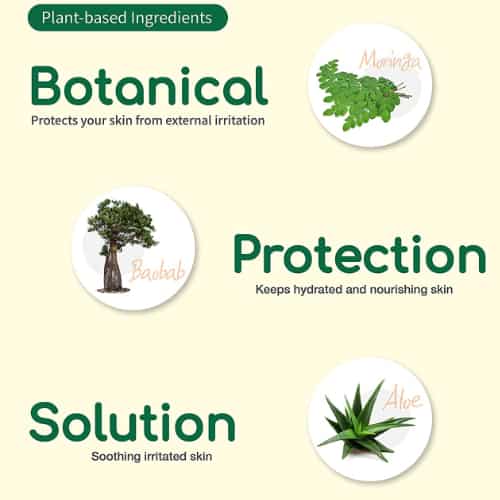 Plant-based Ingredients

Botanical
Protects your skin from external irritation

Moringa

Baobab

Protection
Keeps hydrated and nourishing skin

Solution
Soothing irritated skin

Aloe